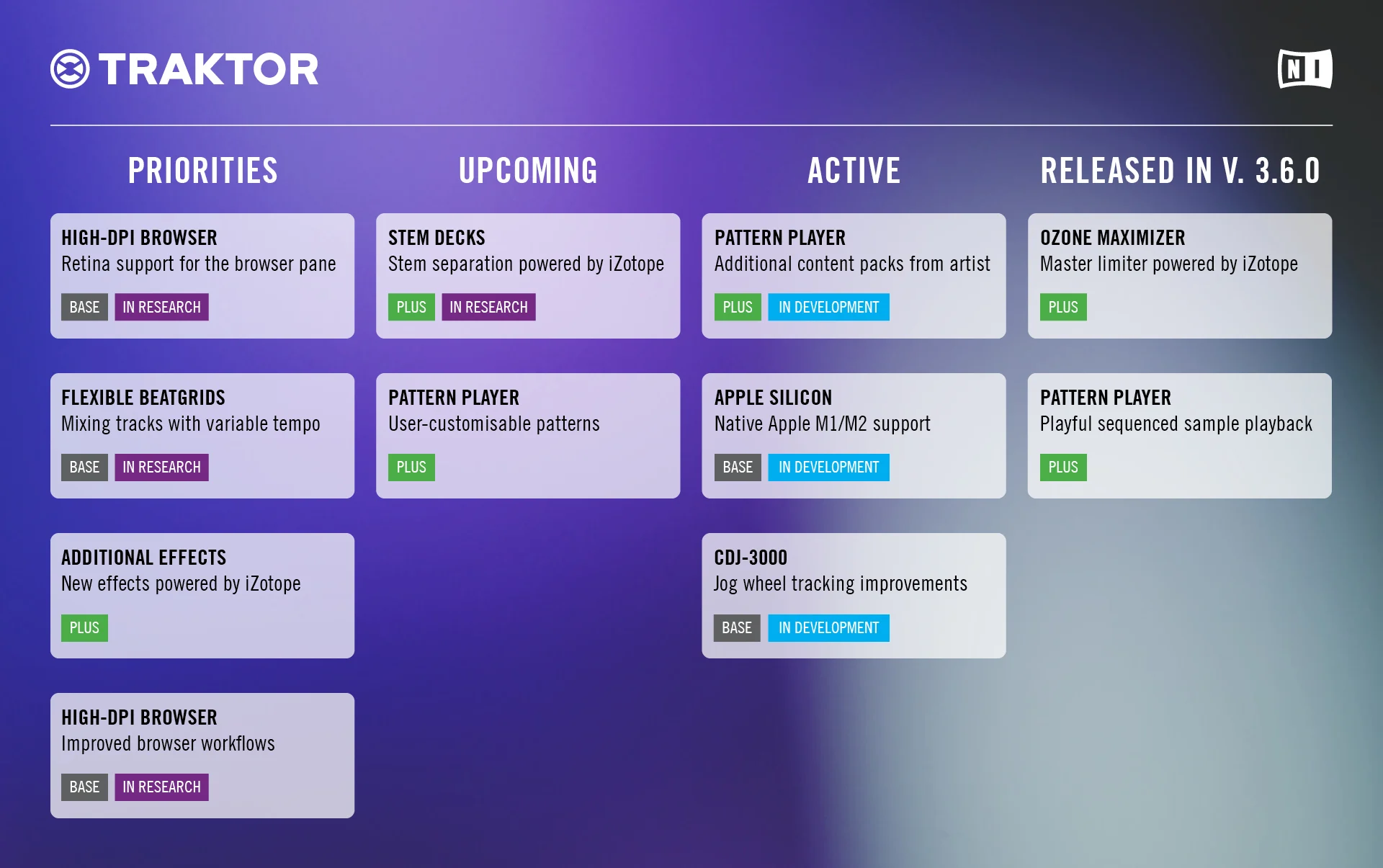 TRAKTOR

NI

PRIORITIES

HIGH-DPI BROWSER
Retina support for the browser pane
BASE IN RESEARCH

FLEXIBLE BEATGRIDS
Mixing tracks with variable tempo
BASE IN RESEARCH

ADDITIONAL EFFECTS
New effects powered by iZotope
PLUS

HIGH-DPI BROWSER
Improved browser workflows
BASE IN RESEARCH

UPCOMING

STEM DECKS
Stem separation powered by iZotope
PLUS IN RESEARCH

PATTERN PLAYER
User-customisable patterns
PLUS

ACTIVE

PATTERN PLAYER
Additional content packs from artist
PLUS IN DEVELOPMENT

APPLE SILICON
Native Apple M1/M2 support
BASE IN DEVELOPMENT

CDJ-3000
Jog wheel tracking improvements
BASE IN DEVELOPMENT

RELEASED IN V. 3.6.0

OZONE MAXIMIZER
Master limiter powered by iZotope
PLUS

PATTERN PLAYER
Playful sequenced sample playback
PLUS